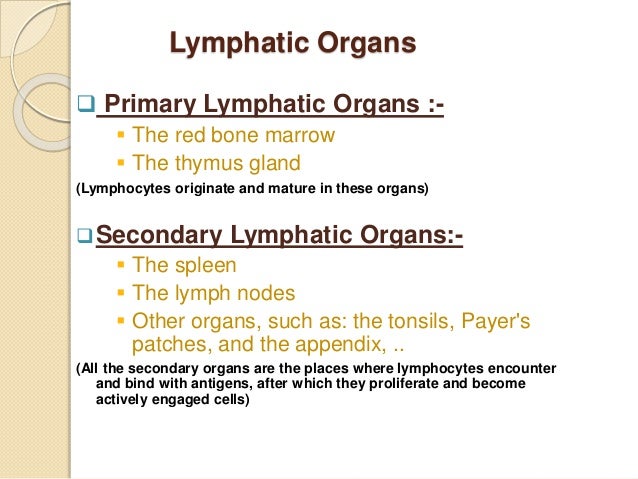 Lymphatic Organs

❑ Primary Lymphatic Organs :-

▪ The red bone marrow

▪ The thymus gland

(Lymphocytes originate and mature in these organs)

❑ Secondary Lymphatic Organs:-

▪ The spleen

▪ The lymph nodes

▪ Other organs, such as: the tonsils, Payer's patches, and the appendix, ..

(All the secondary organs are the places where lymphocytes encounter and bind with antigens, after which they proliferate and become actively engaged cells)